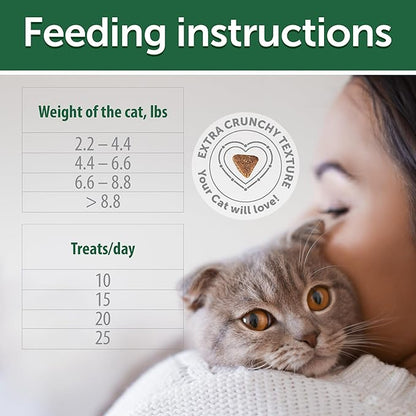 Feeding instructions

| Weight of the cat, lbs |
|---|
| 2.2 – 4.4 |
| 4.4 – 6.6 |
| 6.6 – 8.8 |
| > 8.8 |

| Treats/day |
|---|
| 10 |
| 15 |
| 20 |
| 25 |

EXTRA CRUNCHY TEXTURE
Your Cat will love!